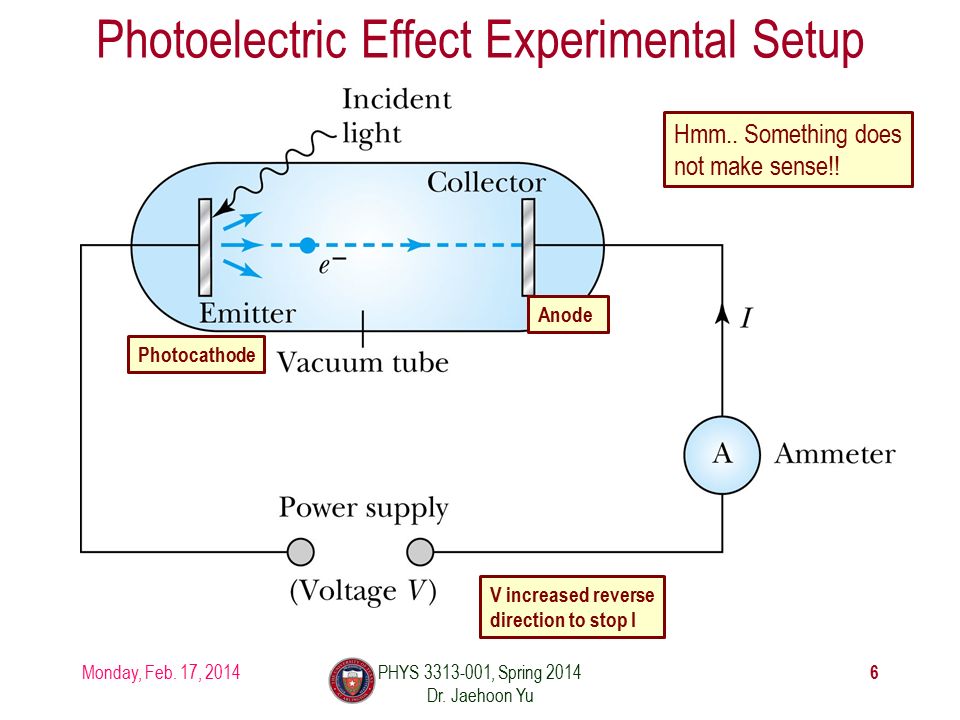 Photoelectric Effect Experimental Setup

Incident light

Hmm.. Something does not make sense!!

Collector

$e^-$

Emitter

Anode

$I$

Photocathode

Vacuum tube

A

Ammeter

Power supply

(Voltage $V$)

V increased reverse direction to stop I

Monday, Feb. 17, 2014

PHYS 3313-001, Spring 2014
Dr. Jaehoon Yu

6